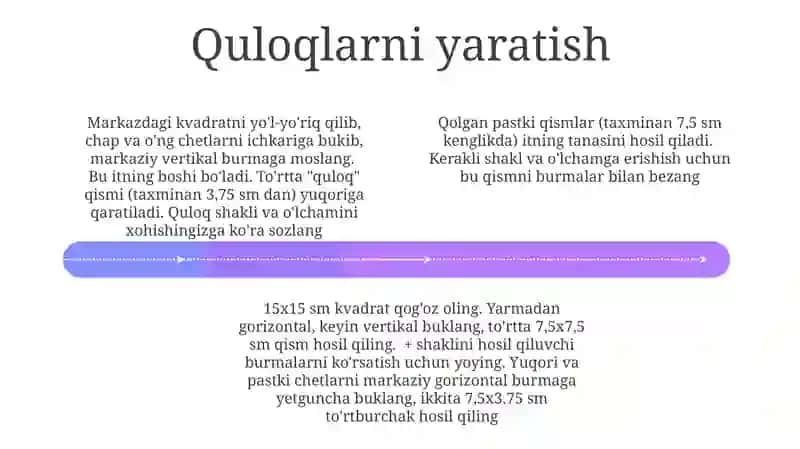 Quloqlarni yaratish

Markazdagi kvadratni yo'l-yo'riq qilib, chap va o'ng chetlarni ichkariga bukib, markaziy vertikal burmaga moslang. Bu itning boshi bo'ladi. To'rtta "quloq" qismi (taxminan 3,75 sm dan) yuqoriga qaratiladi. Quloq shakli va o'lchamini xohishingizga ko'ra sozlang

Qolgan pastki qismlar (taxminan 7,5 sm kenglikda) itning tanasini hosil qiladi. Kerakli shakl va o'lchamga erishish uchun bu qismni burmalar bilan bezang

15x15 sm kvadrat qog'oz oling. Yarmadan gorizontal, keyin vertikal buklang, to'rtta 7,5x7,5 sm qism hosil qiling. + shaklini hosil qiluvchi burmalarni ko'rsatish uchun yoying. Yuqori va pastki chetlarni markaziy gorizontal burmaga yetguncha buklang, ikkita 7,5x3,75 sm to'rtburchak hosil qiling